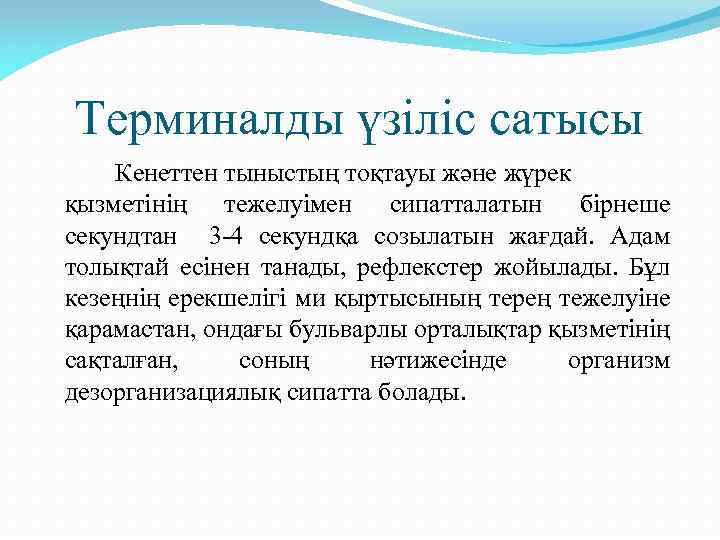 Терминалды үзіліс сатысы

Кенеттен тыныстың тоқтауы және жүрек қызметінің тежелуімен сипатталатын бірнеше секундтан 3-4 секундқа созылатын жағдай. Адам толықтай есінен танады, рефлекстер жойылады. Бұл кезеңнің ерекшелігі ми қыртысының терең тежелуіне қарамастан, ондағы бульварлы орталықтар қызметінің сақталған, соның нәтижесінде организм дезорганизациялық сипатта болады.